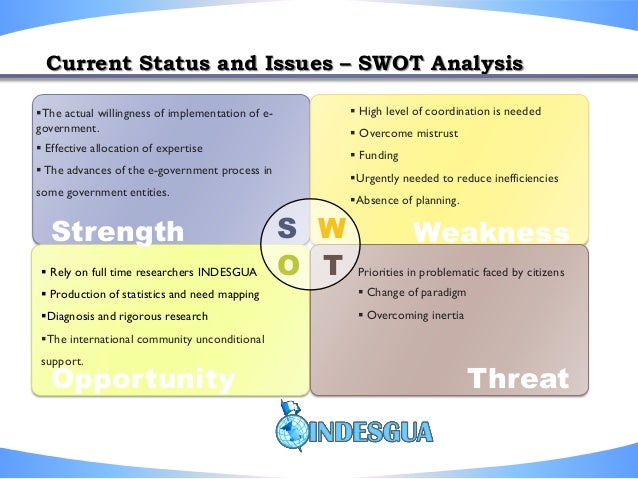 Current Status and Issues – SWOT Analysis

▪The actual willingness of implementation of e-government.
▪ Effective allocation of expertise
▪ The advances of the e-government process in some government entities.

Strength

▪ High level of coordination is needed
▪ Overcome mistrust
▪ Funding
▪Urgently needed to reduce inefficiencies
▪Absence of planning.

Weakness

S W
O T

▪ Rely on full time researchers INDESGUA
▪ Production of statistics and need mapping
▪Diagnosis and rigorous research
▪The international community unconditional support.

Opportunity

Priorities in problematic faced by citizens
▪ Change of paradigm
▪ Overcoming inertia

Threat

INDESGUA